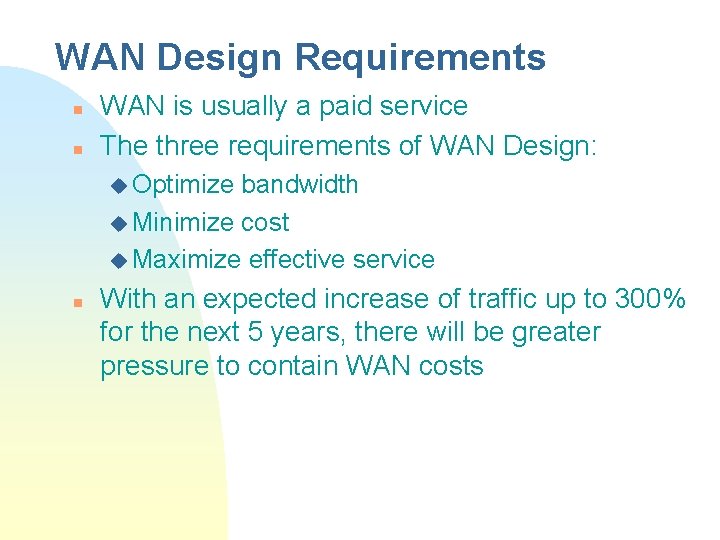 WAN Design Requirements

- WAN is usually a paid service
- The three requirements of WAN Design:
  - Optimize bandwidth
  - Minimize cost
  - Maximize effective service
- With an expected increase of traffic up to 300% for the next 5 years, there will be greater pressure to contain WAN costs